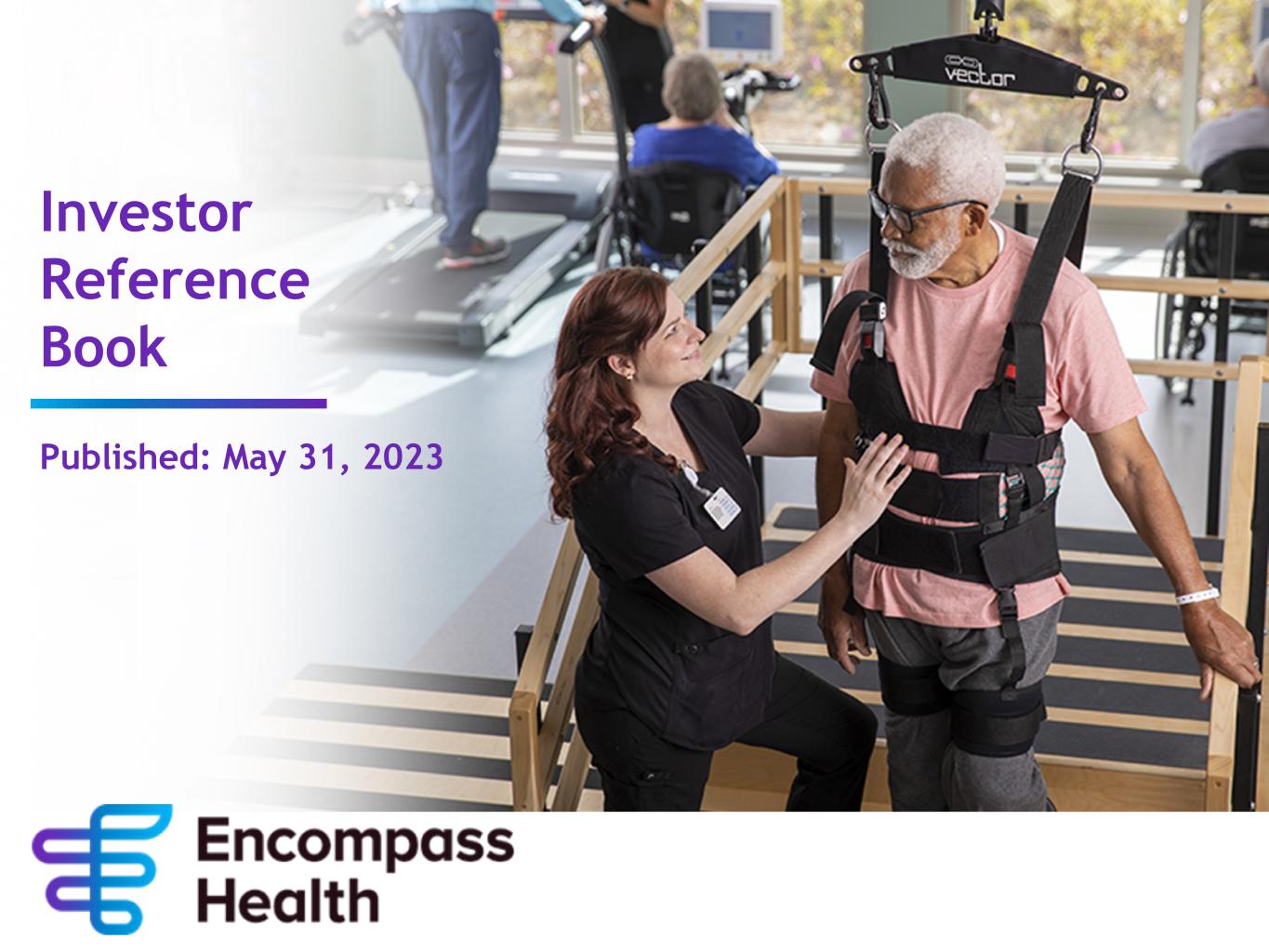 Investor Reference Book

Published: May 31, 2023

vector

Encompass Health